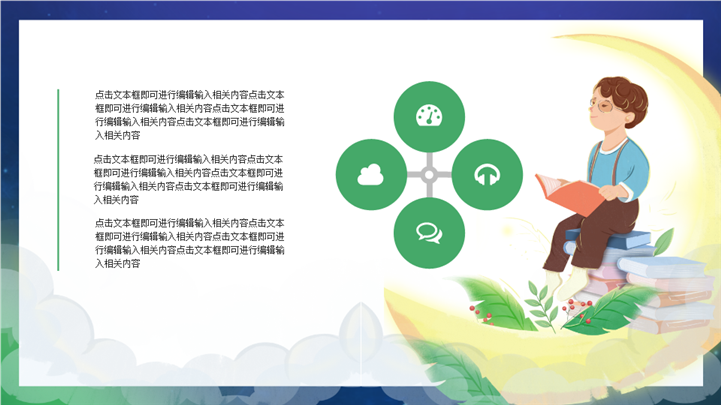 点击文本框即可进行编辑输入相关内容点击文本框即可进行编辑输入相关内容点击文本框即可进行编辑输入相关内容点击文本框即可进行编辑输入相关内容

点击文本框即可进行编辑输入相关内容点击文本框即可进行编辑输入相关内容点击文本框即可进行编辑输入相关内容点击文本框即可进行编辑输入相关内容

点击文本框即可进行编辑输入相关内容点击文本框即可进行编辑输入相关内容点击文本框即可进行编辑输入相关内容点击文本框即可进行编辑输入相关内容